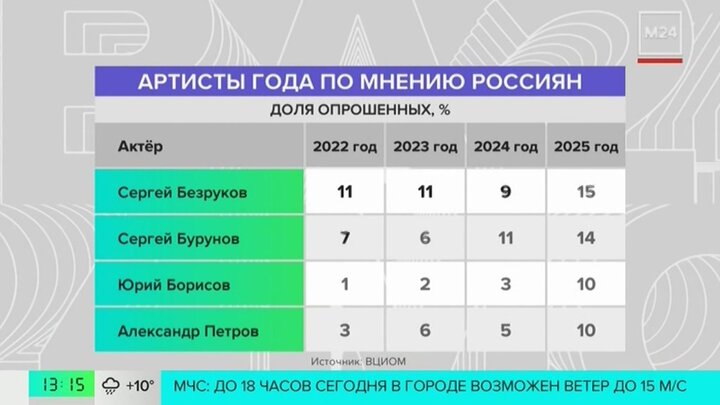 M24

АРТИСТЫ ГОДА ПО МНЕНИЮ РОССИЯН

ДОЛЯ ОПРОШЕННЫХ, %

| Актёр | 2022 год | 2023 год | 2024 год | 2025 год |
|---|---|---|---|---|
| Сергей Безруков | 11 | 11 | 9 | 15 |
| Сергей Бурунов | 7 | 6 | 11 | 14 |
| Юрий Борисов | 1 | 2 | 3 | 10 |
| Александр Петров | 3 | 6 | 5 | 10 |

Источник: ВЦИОМ

13:15 +10° МЧС: ДО 18 ЧАСОВ СЕГОДНЯ В ГОРОДЕ ВОЗМОЖЕН ВЕТЕР ДО 15 М/С